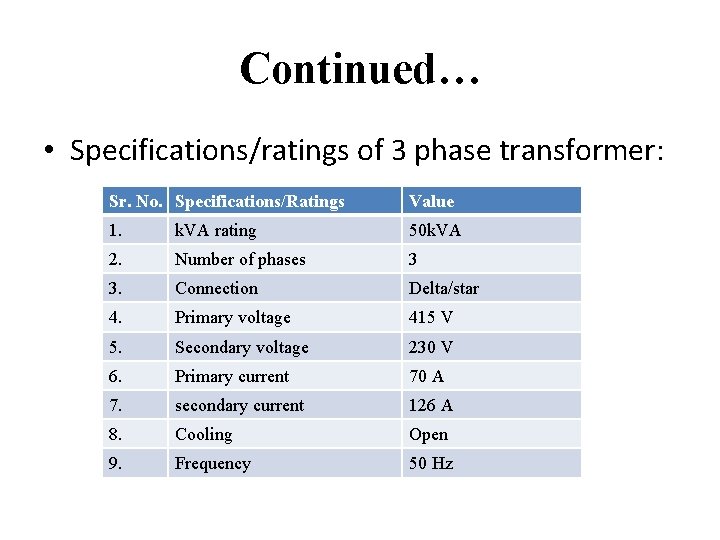 Continued…

• Specifications/ratings of 3 phase transformer:

| Sr. No. | Specifications/Ratings | Value |
|---|---|---|
| 1. | kVA rating | 50kVA |
| 2. | Number of phases | 3 |
| 3. | Connection | Delta/star |
| 4. | Primary voltage | 415 V |
| 5. | Secondary voltage | 230 V |
| 6. | Primary current | 70 A |
| 7. | secondary current | 126 A |
| 8. | Cooling | Open |
| 9. | Frequency | 50 Hz |